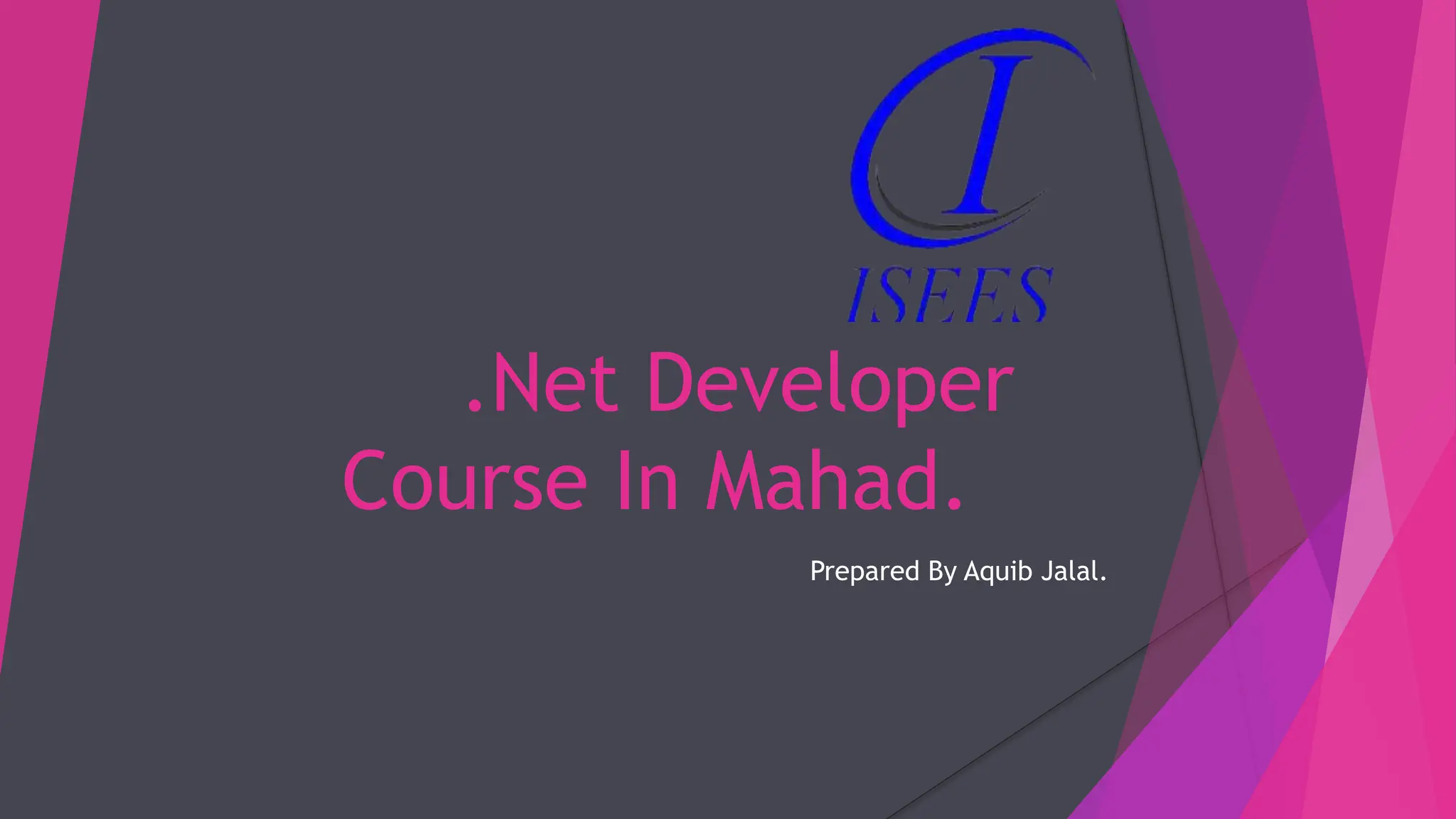 I

ISEES

.Net Developer Course In Mahad.

Prepared By Aquib Jalal.